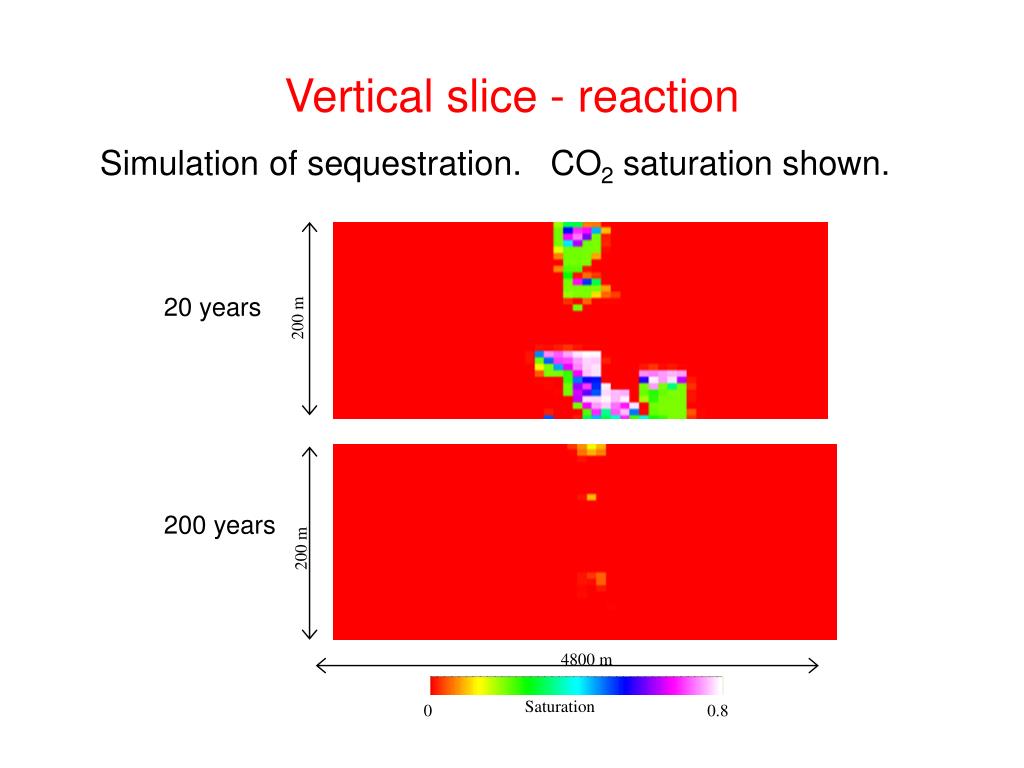 Vertical slice - reaction

Simulation of sequestration. $CO_2$ saturation shown.

20 years

200 m

200 years

200 m

4800 m

0

Saturation

0.8